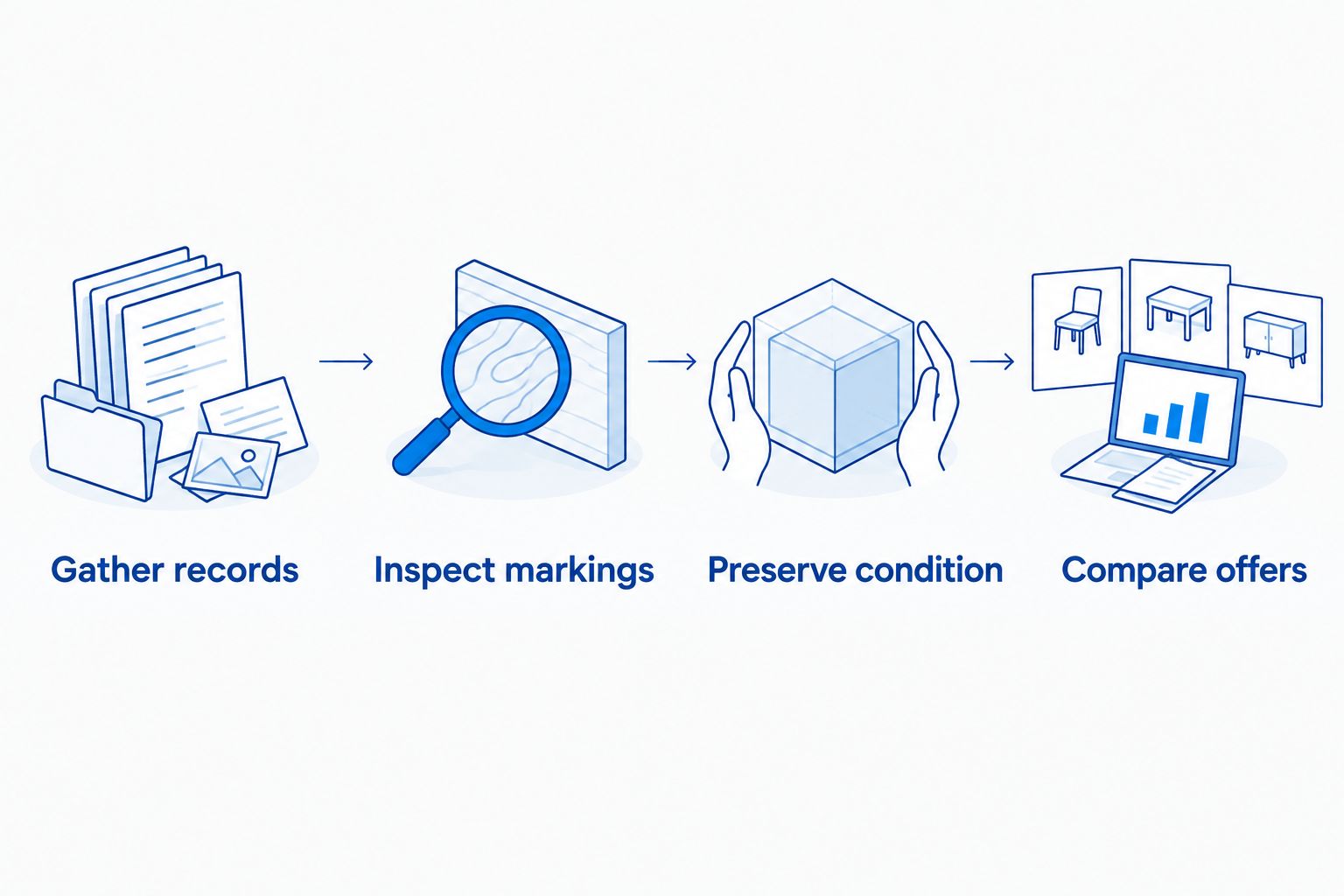 Gather records

Inspect markings

Preserve condition

Compare offers